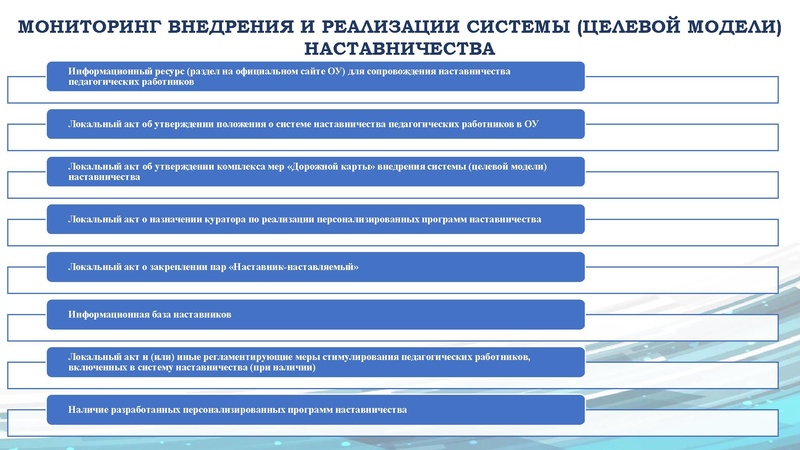 МОНИТОРИНГ ВНЕДРЕНИЯ И РЕАЛИЗАЦИИ СИСТЕМЫ (ЦЕЛЕВОЙ МОДЕЛИ) НАСТАВНИЧЕСТВА

Информационный ресурс (раздел на официальном сайте ОУ) для сопровождения наставничества педагогических работников

Локальный акт об утверждении положения о системе наставничества педагогических работников в ОУ

Локальный акт об утверждении комплекса мер «Дорожной карты» внедрения системы (целевой модели) наставничества

Локальный акт о назначении куратора по реализации персонализированных программ наставничества

Локальный акт о закреплении пар «Наставник-наставляемый»

Информационная база наставников

Локальный акт и (или) иные регламентирующие меры стимулирования педагогических работников, включенных в систему наставничества (при наличии)

Наличие разработанных персонализированных программ наставничества